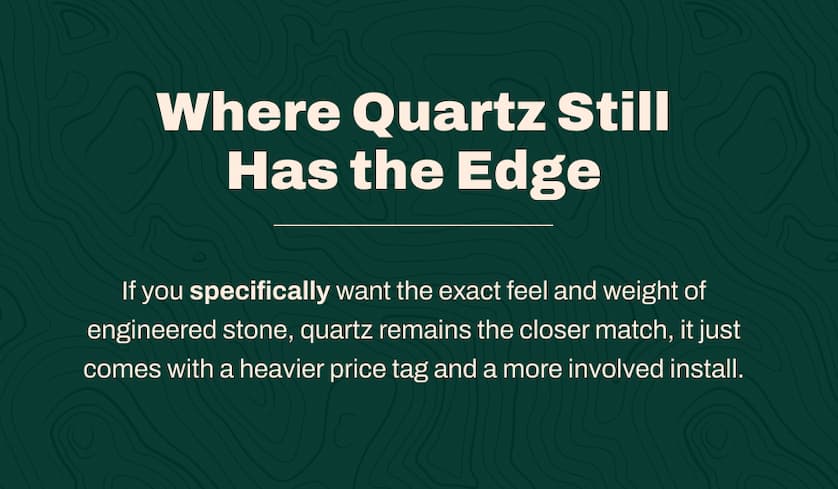 Where Quartz Still Has the Edge

If you specifically want the exact feel and weight of engineered stone, quartz remains the closer match, it just comes with a heavier price tag and a more involved install.